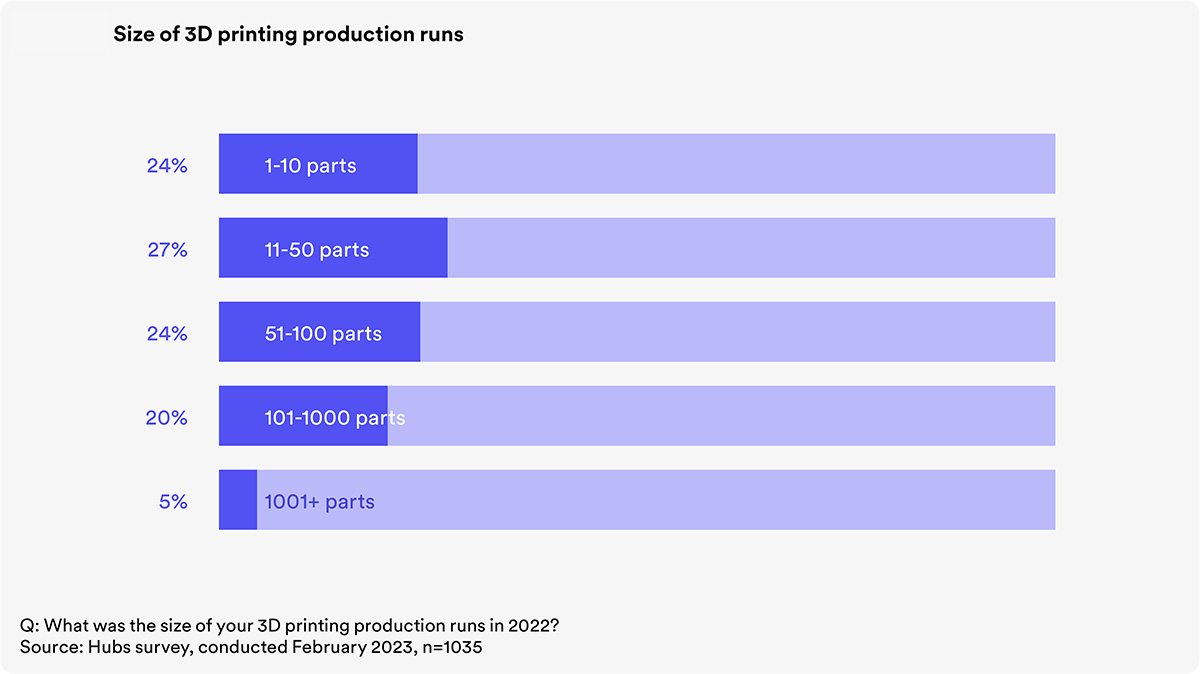 Size of 3D printing production runs

24% 1-10 parts

27% 11-50 parts

24% 51-100 parts

20% 101-1000 parts

5% 1001+ parts

Q: What was the size of your 3D printing production runs in 2022?
Source: Hubs survey, conducted February 2023, n=1035